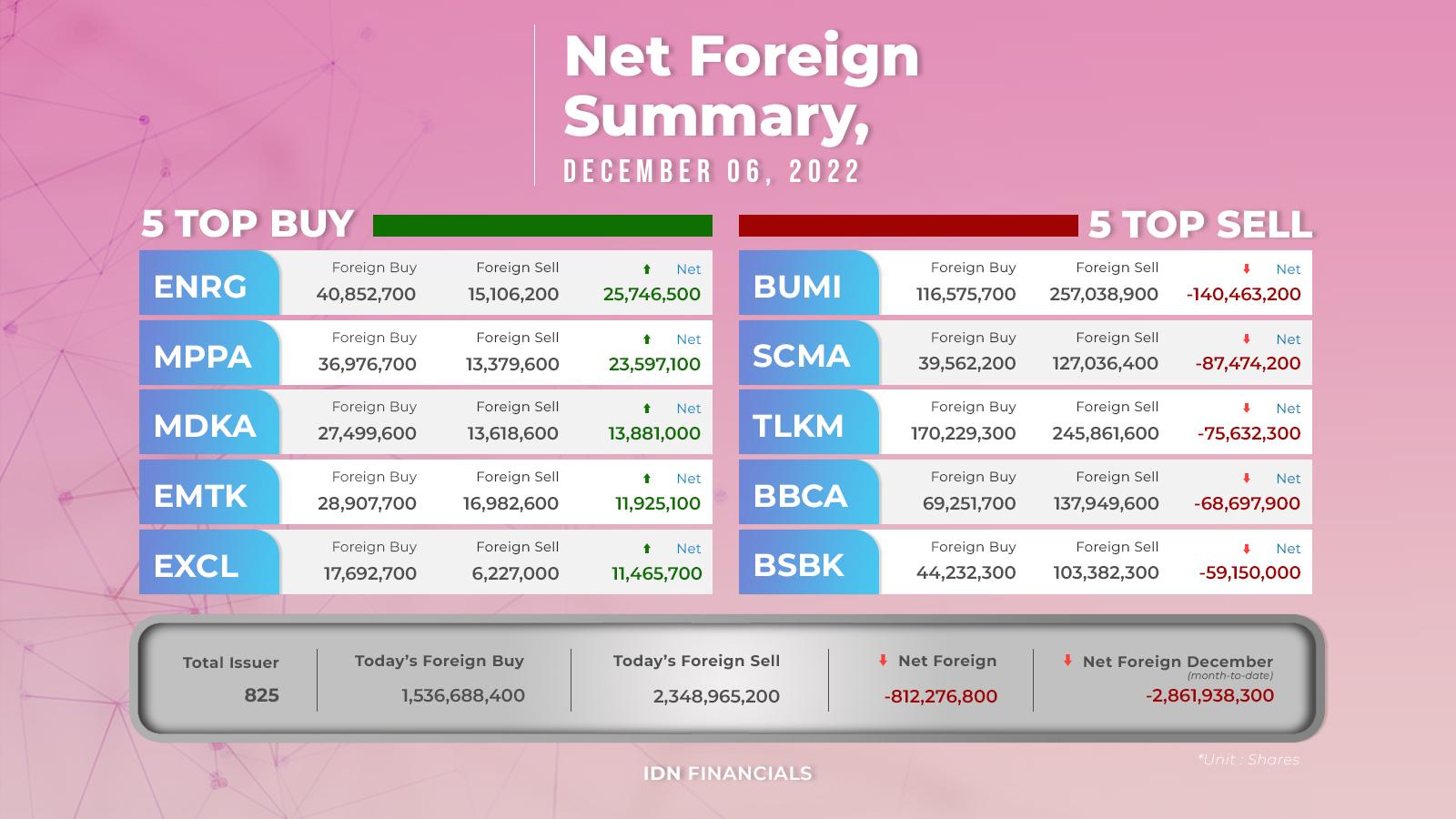 Net Foreign Summary,

DECEMBER 06, 2022

5 TOP BUY

| | Foreign Buy | Foreign Sell | Net |
|---|---|---|---|
| ENRG | 40,852,700 | 15,106,200 | 25,746,500 |
| MPPA | 36,976,700 | 13,379,600 | 23,597,100 |
| MDKA | 27,499,600 | 13,618,600 | 13,881,000 |
| EMTK | 28,907,700 | 16,982,600 | 11,925,100 |
| EXCL | 17,692,700 | 6,227,000 | 11,465,700 |

5 TOP SELL

| | Foreign Buy | Foreign Sell | Net |
|---|---|---|---|
| BUMI | 116,575,700 | 257,038,900 | -140,463,200 |
| SCMA | 39,562,200 | 127,036,400 | -87,474,200 |
| TLKM | 170,229,300 | 245,861,600 | -75,632,300 |
| BBCA | 69,251,700 | 137,949,600 | -68,697,900 |
| BSBK | 44,232,300 | 103,382,300 | -59,150,000 |

| Total Issuer | Today's Foreign Buy | Today's Foreign Sell | Net Foreign | Net Foreign December (month-to-date) |
|---|---|---|---|---|
| 825 | 1,536,688,400 | 2,348,965,200 | -812,276,800 | -2,861,938,300 |

*Unit : Shares

IDN FINANCIALS